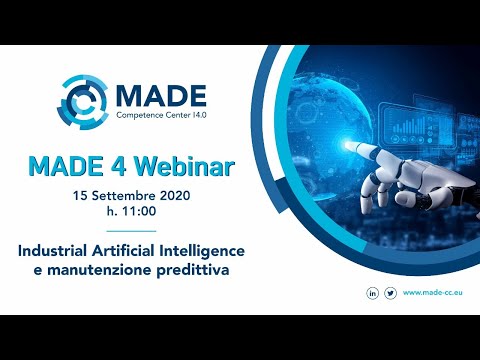 MADE
Competence Center I4.0

MADE 4 Webinar

15 Settembre 2020
h. 11:00

Industrial Artificial Intelligence e manutenzione predittiva

in

www.made-cc.eu